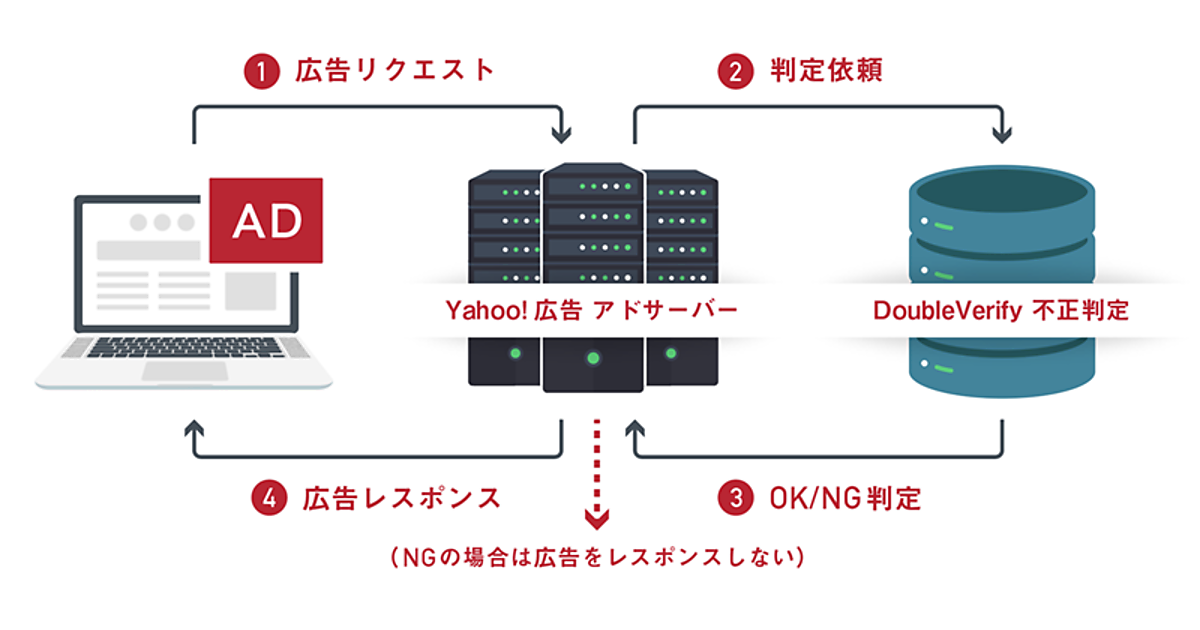 1 広告リクエスト

2 判定依頼

AD

Yahoo! 広告 アドサーバー

DoubleVerify 不正判定

4 広告レスポンス

3 OK/NG判定

（NGの場合は広告をレスポンスしない）